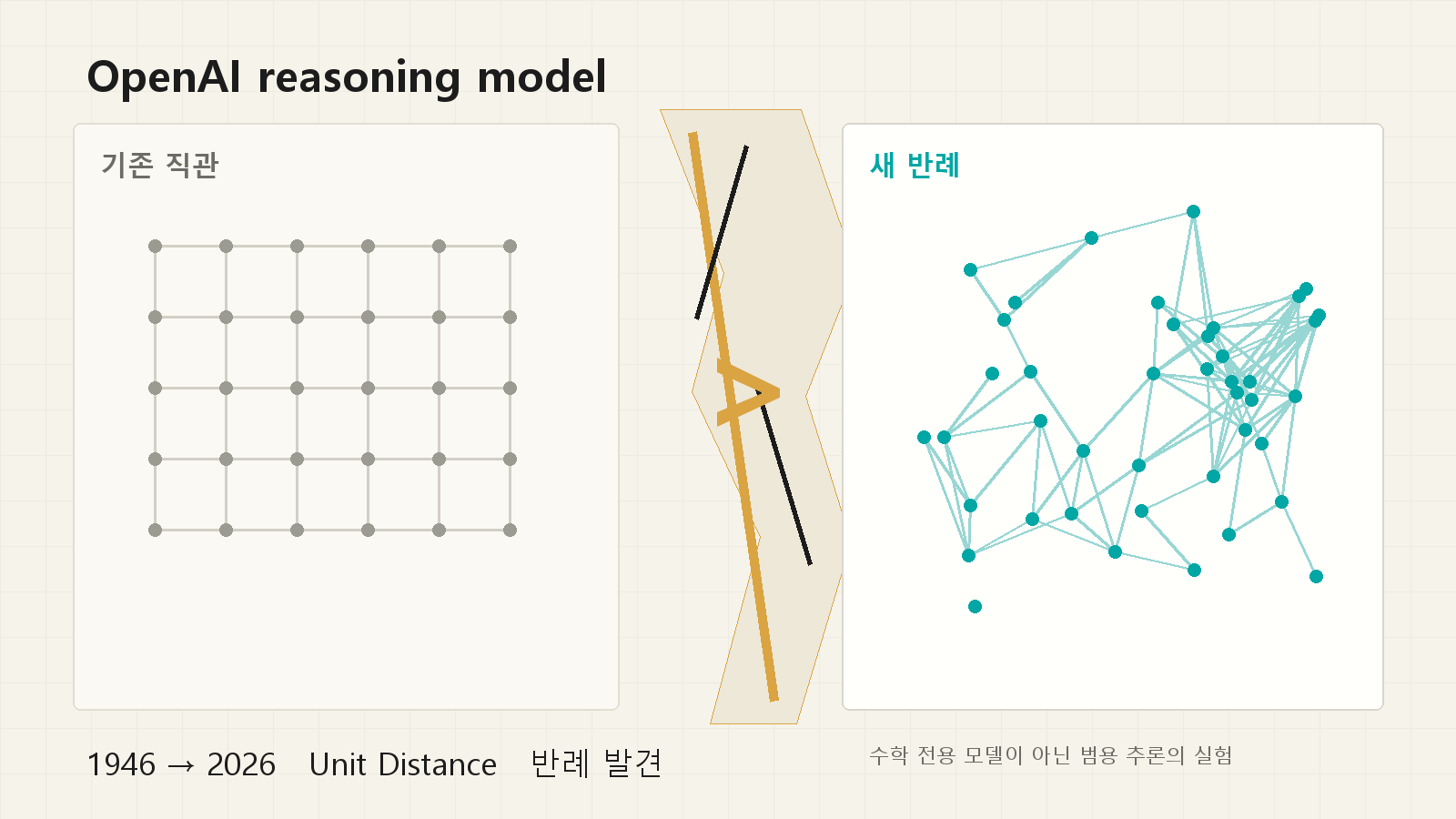 OpenAI reasoning model

기존 직관

새 반례

1946 → 2026 Unit Distance 반례 발견

수학 전용 모델이 아닌 범용 추론의 실험